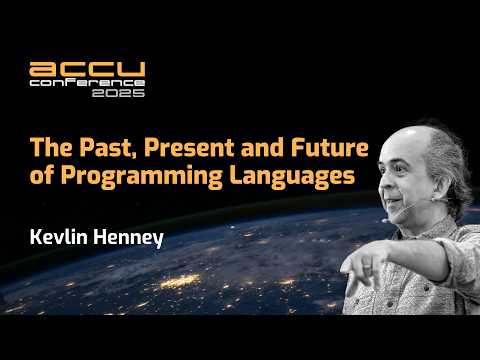 accu
conference
2025

The Past, Present and Future of Programming Languages

Kevlin Henney